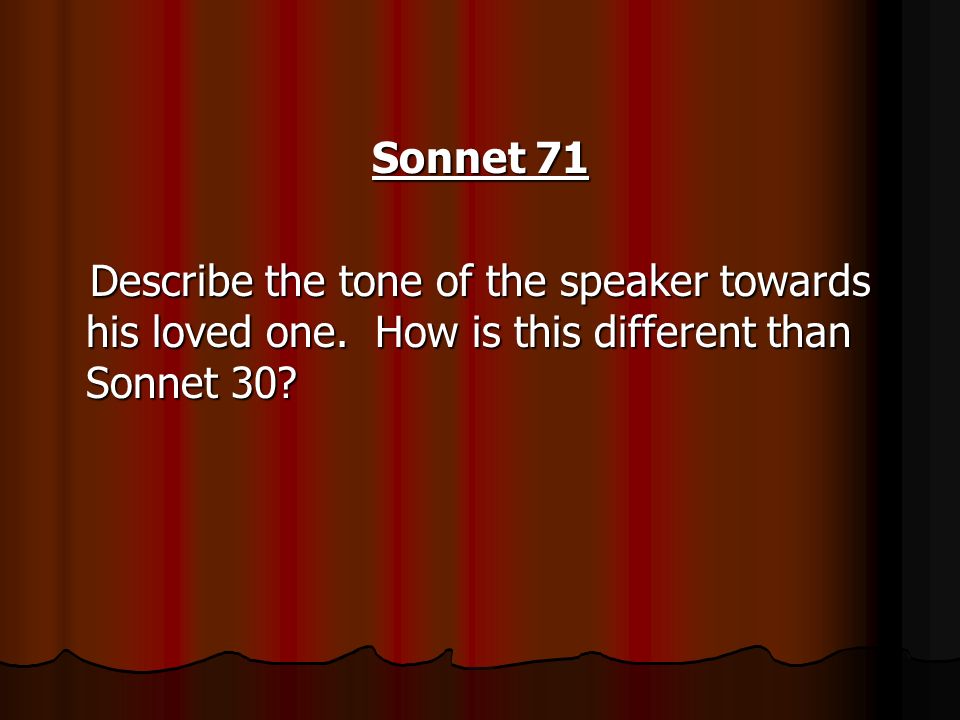 Sonnet 71

Describe the tone of the speaker towards his loved one. How is this different than Sonnet 30?